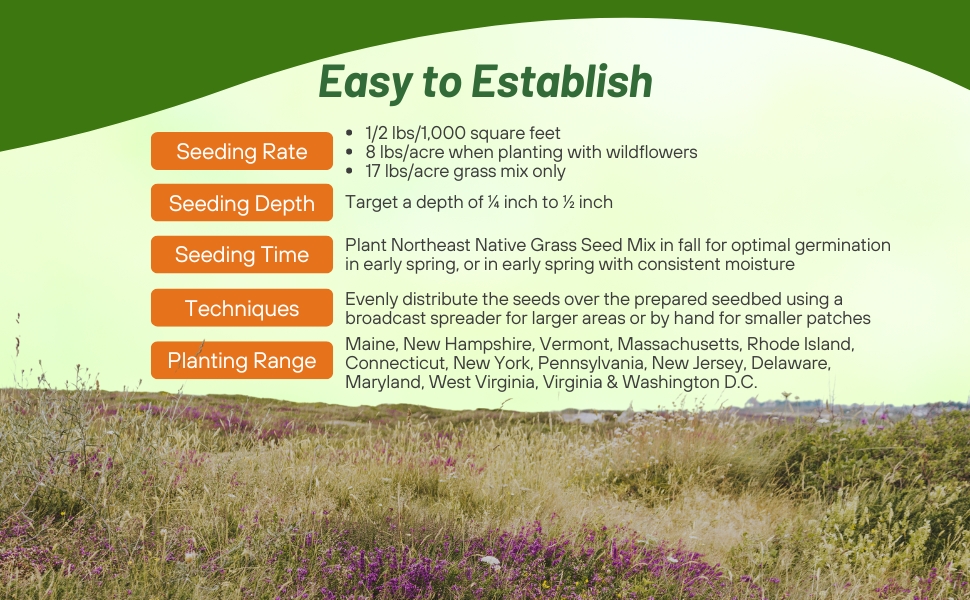 Easy to Establish

Seeding Rate
• 1/2 lbs/1,000 square feet
• 8 lbs/acre when planting with wildflowers
• 17 lbs/acre grass mix only

Seeding Depth
Target a depth of ¼ inch to ½ inch

Seeding Time
Plant Northeast Native Grass Seed Mix in fall for optimal germination in early spring, or in early spring with consistent moisture

Techniques
Evenly distribute the seeds over the prepared seedbed using a broadcast spreader for larger areas or by hand for smaller patches

Planting Range
Maine, New Hampshire, Vermont, Massachusetts, Rhode Island, Connecticut, New York, Pennsylvania, New Jersey, Delaware, Maryland, West Virginia, Virginia & Washington D.C.